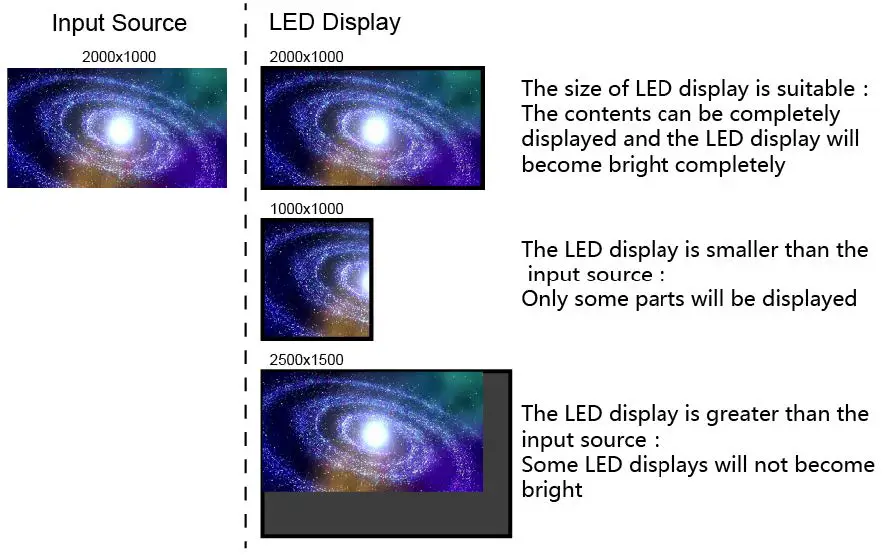 Input Source

2000x1000

LED Display

2000x1000

The size of LED display is suitable :
The contents can be completely displayed and the LED display will become bright completely

1000x1000

The LED display is smaller than the input source :
Only some parts will be displayed

2500x1500

The LED display is greater than the input source :
Some LED displays will not become bright